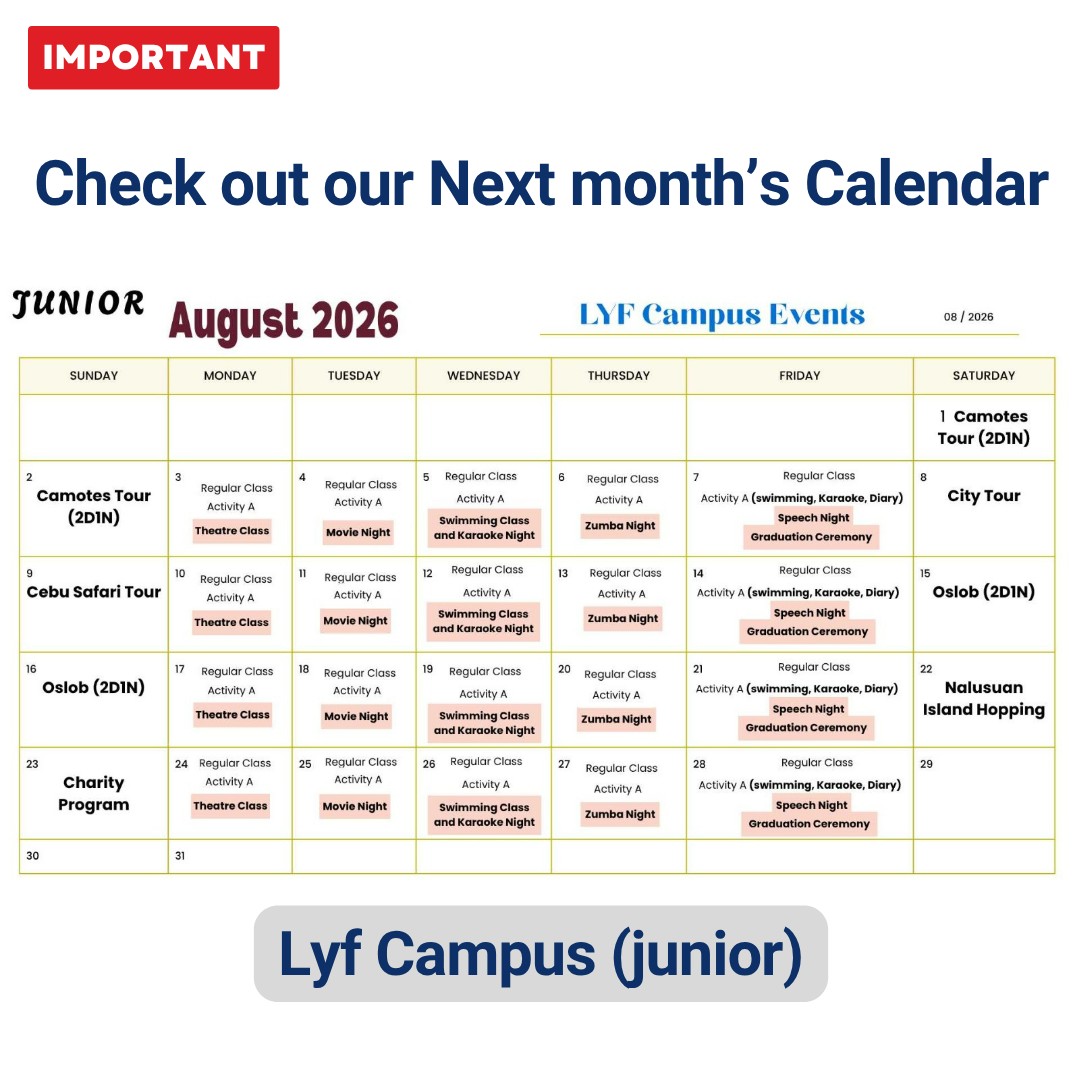 IMPORTANT

Check out our Next month's Calendar

JUNIOR August 2026

LYF Campus Events

08 / 2026

| SUNDAY | MONDAY | TUESDAY | WEDNESDAY | THURSDAY | FRIDAY | SATURDAY |
|---|---|---|---|---|---|---|
| | | | | | | 1 Camotes Tour (2D1N) |
| 2 Camotes Tour (2D1N) | 3 Regular Class Activity A Theatre Class | 4 Regular Class Activity A Movie Night | 5 Regular Class Activity A Swimming Class and Karaoke Night | 6 Regular Class Activity A Zumba Night | 7 Regular Class Activity A (swimming, Karaoke, Diary) Speech Night Graduation Ceremony | 8 City Tour |
| 9 Cebu Safari Tour | 10 Regular Class Activity A Theatre Class | 11 Regular Class Activity A Movie Night | 12 Regular Class Activity A Swimming Class and Karaoke Night | 13 Regular Class Activity A Zumba Night | 14 Regular Class Activity A (swimming, Karaoke, Diary) Speech Night Graduation Ceremony | 15 Oslob (2D1N) |
| 16 Oslob (2D1N) | 17 Regular Class Activity A Theatre Class | 18 Regular Class Activity A Movie Night | 19 Regular Class Activity A Swimming Class and Karaoke Night | 20 Regular Class Activity A Zumba Night | 21 Regular Class Activity A (swimming, Karaoke, Diary) Speech Night Graduation Ceremony | 22 Nalusuan Island Hopping |
| 23 Charity Program | 24 Regular Class Activity A Theatre Class | 25 Regular Class Activity A Movie Night | 26 Regular Class Activity A Swimming Class and Karaoke Night | 27 Regular Class Activity A Zumba Night | 28 Regular Class Activity A (swimming, Karaoke, Diary) Speech Night Graduation Ceremony | 29 |
| 30 | 31 | | | | | |

Lyf Campus (junior)